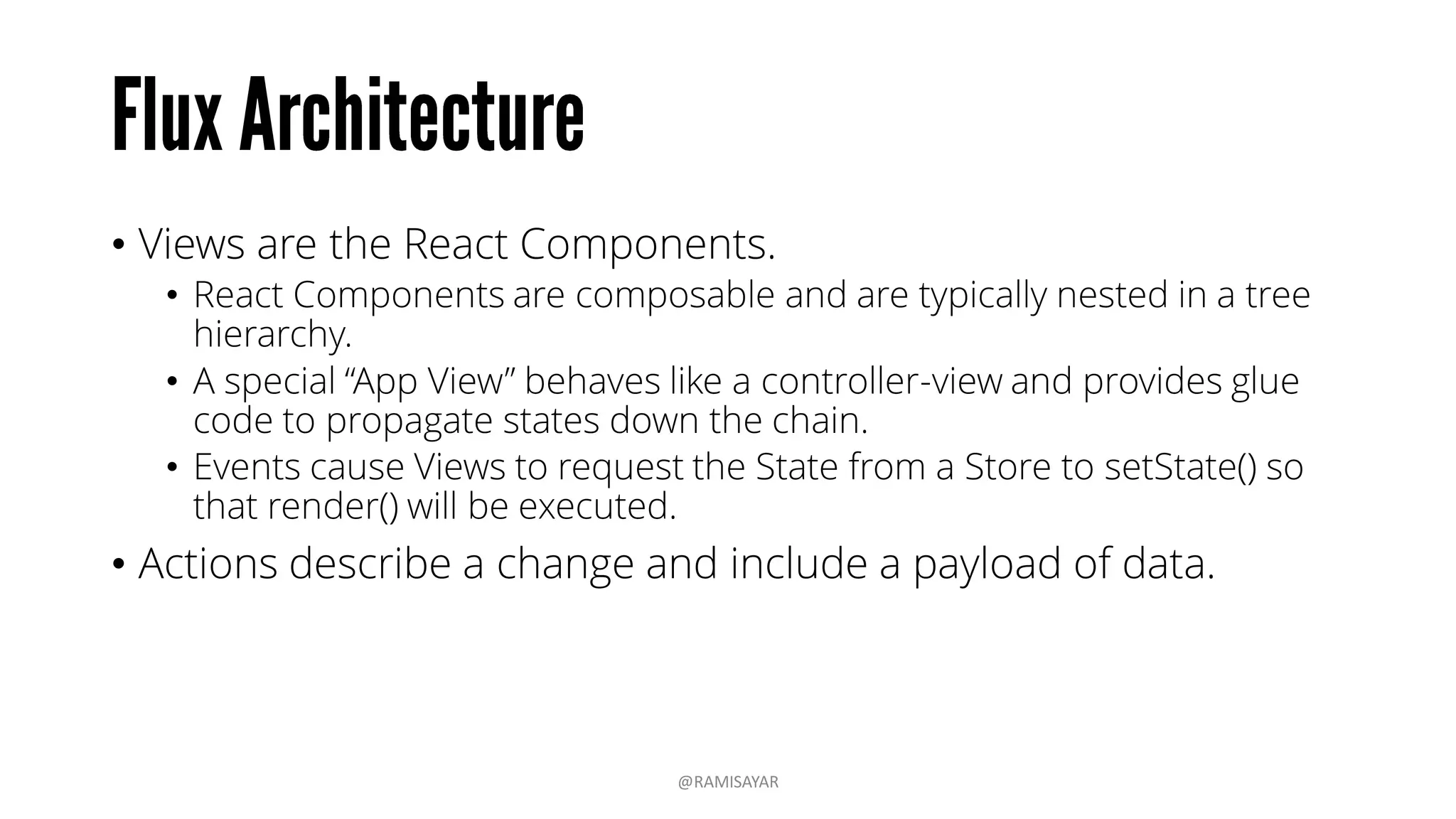 Flux Architecture

• Views are the React Components.
  • React Components are composable and are typically nested in a tree hierarchy.
  • A special “App View” behaves like a controller-view and provides glue code to propagate states down the chain.
  • Events cause Views to request the State from a Store to setState() so that render() will be executed.
• Actions describe a change and include a payload of data.

@RAMISAYAR